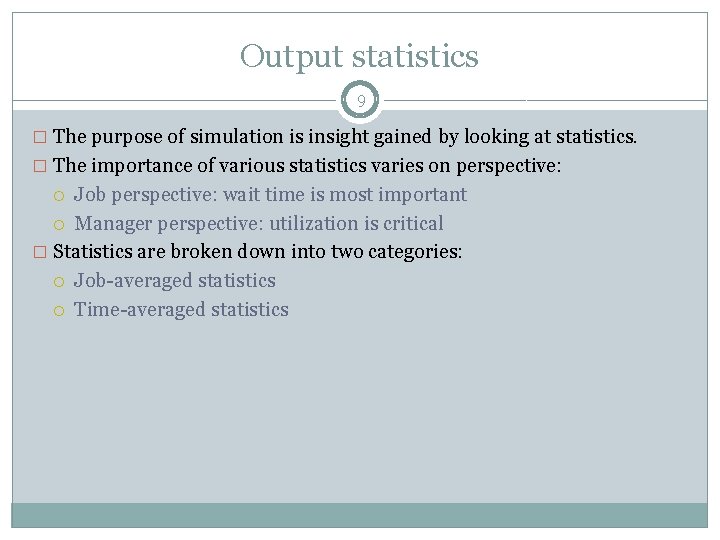 Output statistics

9

□ The purpose of simulation is insight gained by looking at statistics.
□ The importance of various statistics varies on perspective:
○ Job perspective: wait time is most important
○ Manager perspective: utilization is critical
□ Statistics are broken down into two categories:
○ Job-averaged statistics
○ Time-averaged statistics